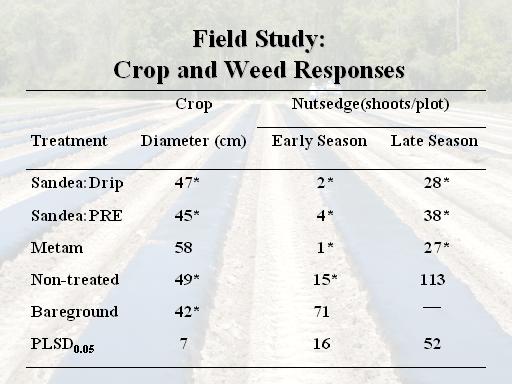 Field Study:
Crop and Weed Responses

| Treatment | Crop Diameter (cm) | Nutsedge(shoots/plot) Early Season | Nutsedge(shoots/plot) Late Season |
|---|---|---|---|
| Sandea:Drip | 47* | 2* | 28* |
| Sandea:PRE | 45* | 4* | 38* |
| Metam | 58 | 1* | 27* |
| Non-treated | 49* | 15* | 113 |
| Bareground | 42* | 71 | — |
| $PLSD_{0.05}$ | 7 | 16 | 52 |